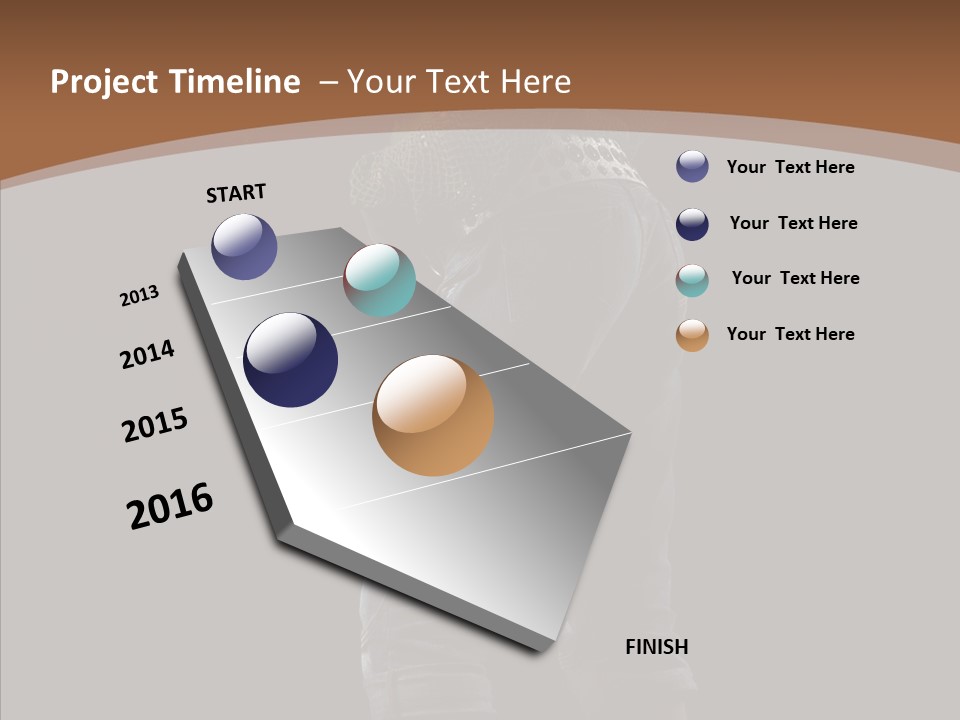 Project Timeline – Your Text Here

START

2013

2014

2015

2016

FINISH

Your Text Here

Your Text Here

Your Text Here

Your Text Here